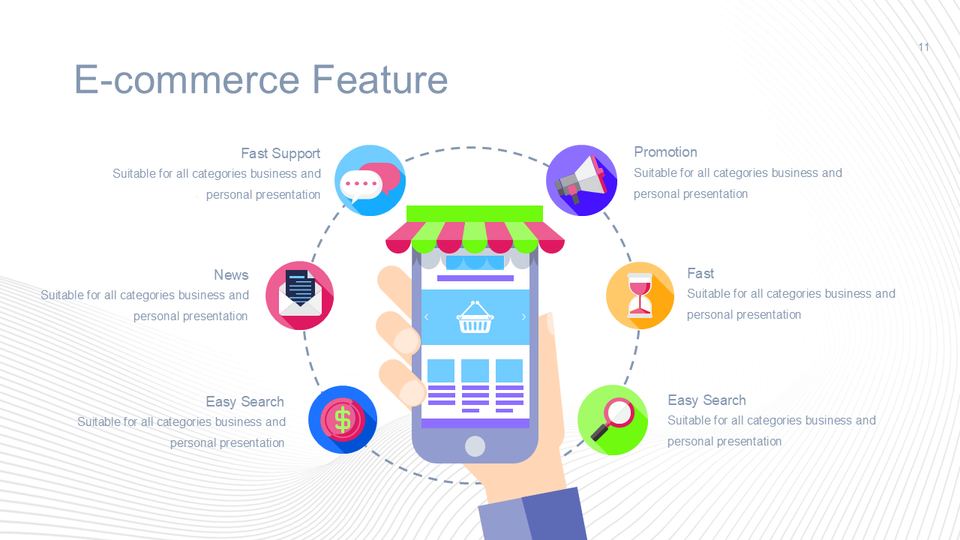 11

E-commerce Feature

Fast Support
Suitable for all categories business and personal presentation

News
Suitable for all categories business and personal presentation

Easy Search
Suitable for all categories business and personal presentation

Promotion
Suitable for all categories business and personal presentation

Fast
Suitable for all categories business and personal presentation

Easy Search
Suitable for all categories business and personal presentation